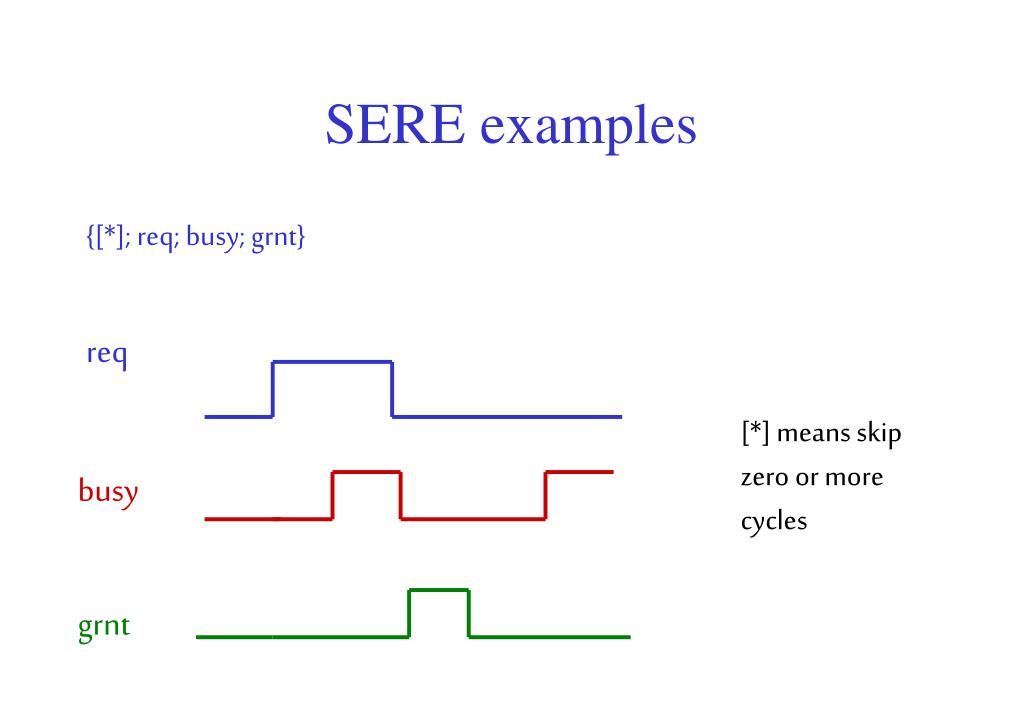 SERE examples

{[*]; req; busy; grnt}

req

busy

grnt

[*] means skip zero or more cycles